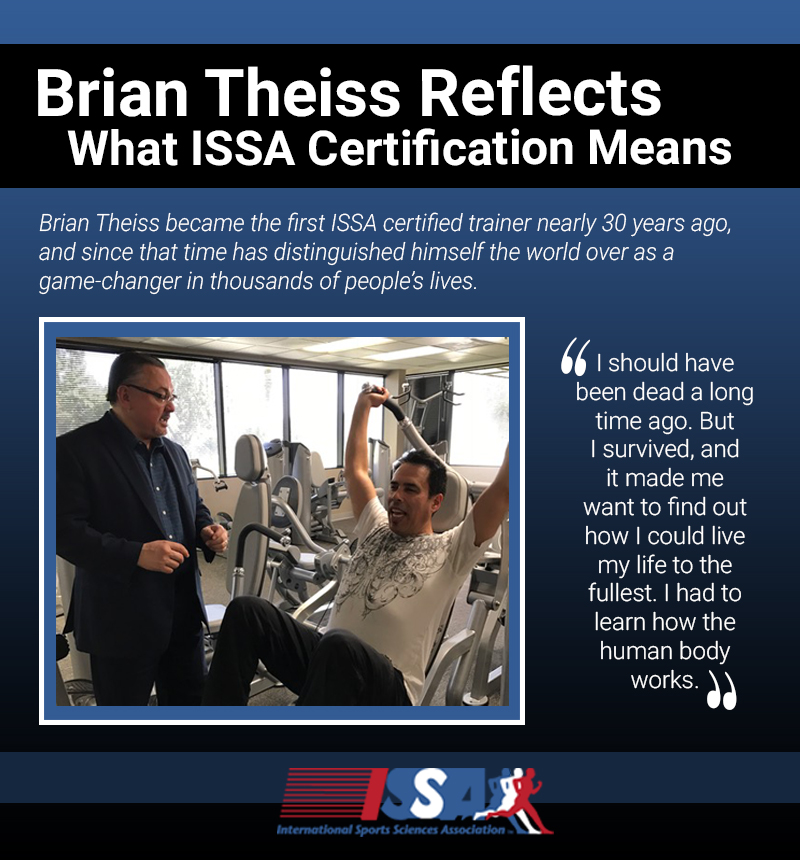 Brian Theiss Reflects
What ISSA Certification Means

Brian Theiss became the first ISSA certified trainer nearly 30 years ago, and since that time has distinguished himself the world over as a game-changer in thousands of people's lives.

“I should have been dead a long time ago. But I survived, and it made me want to find out how I could live my life to the fullest. I had to learn how the human body works.”

ISSA
International Sports Sciences Association